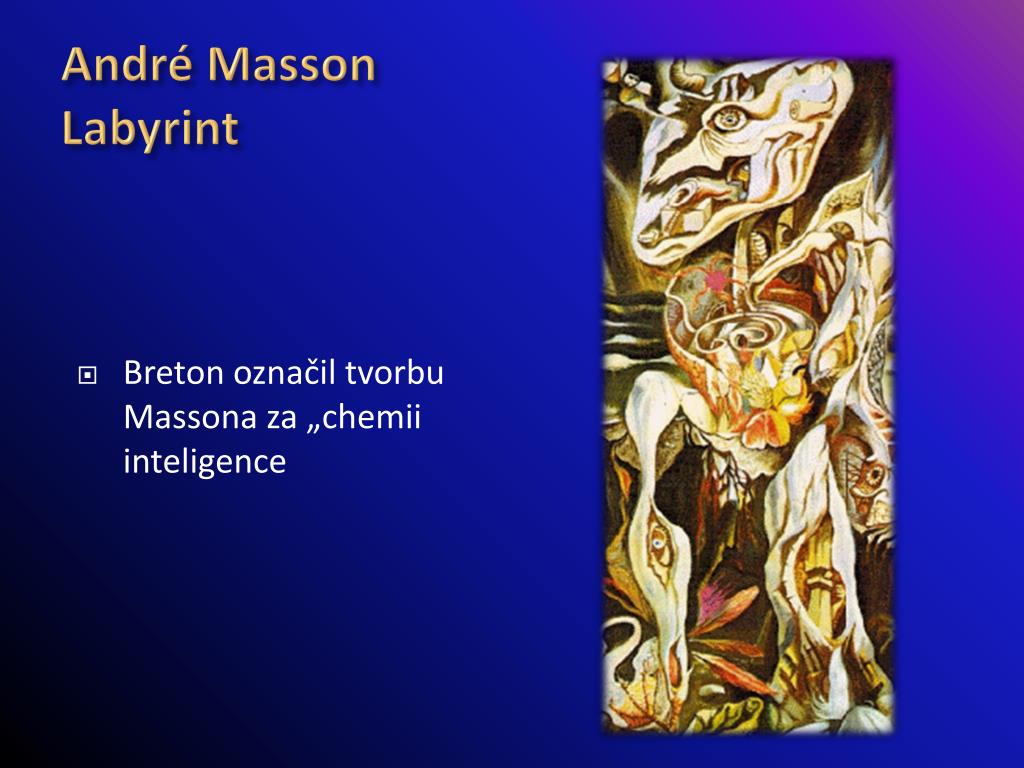 André Masson
Labyrint

Breton označil tvorbu Massona za „chemii inteligence